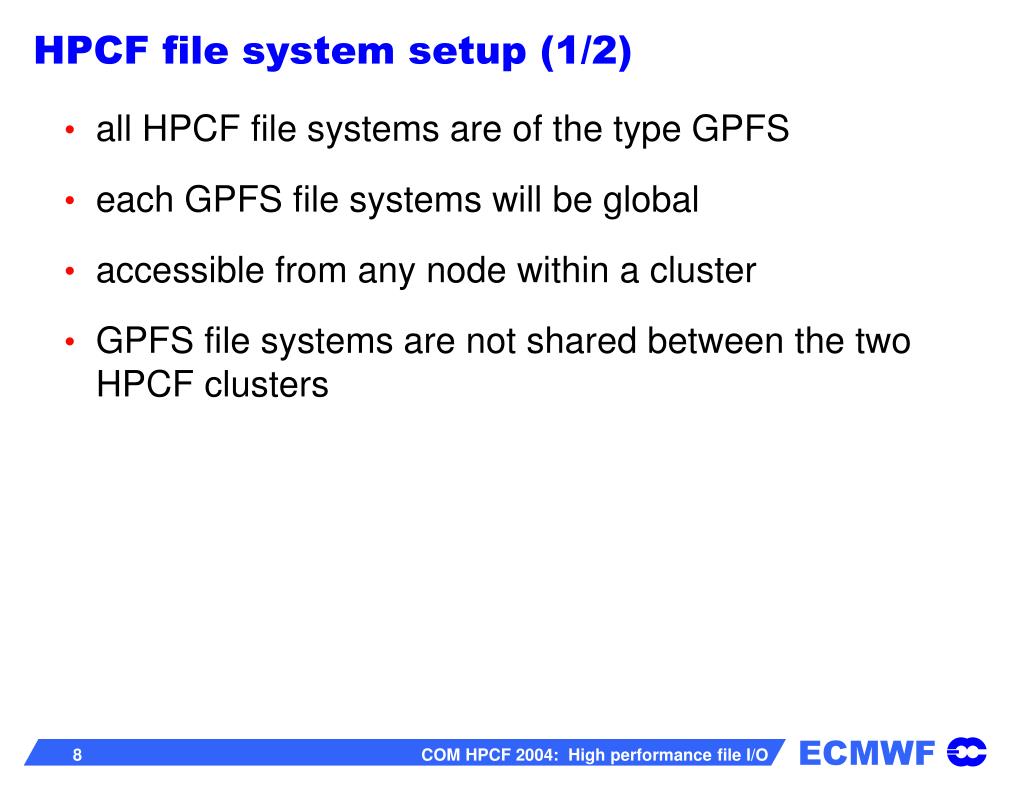 HPCF file system setup (1/2)

• all HPCF file systems are of the type GPFS

• each GPFS file systems will be global

• accessible from any node within a cluster

• GPFS file systems are not shared between the two HPCF clusters

8

COM HPCF 2004: High performance file I/O

ECMWF